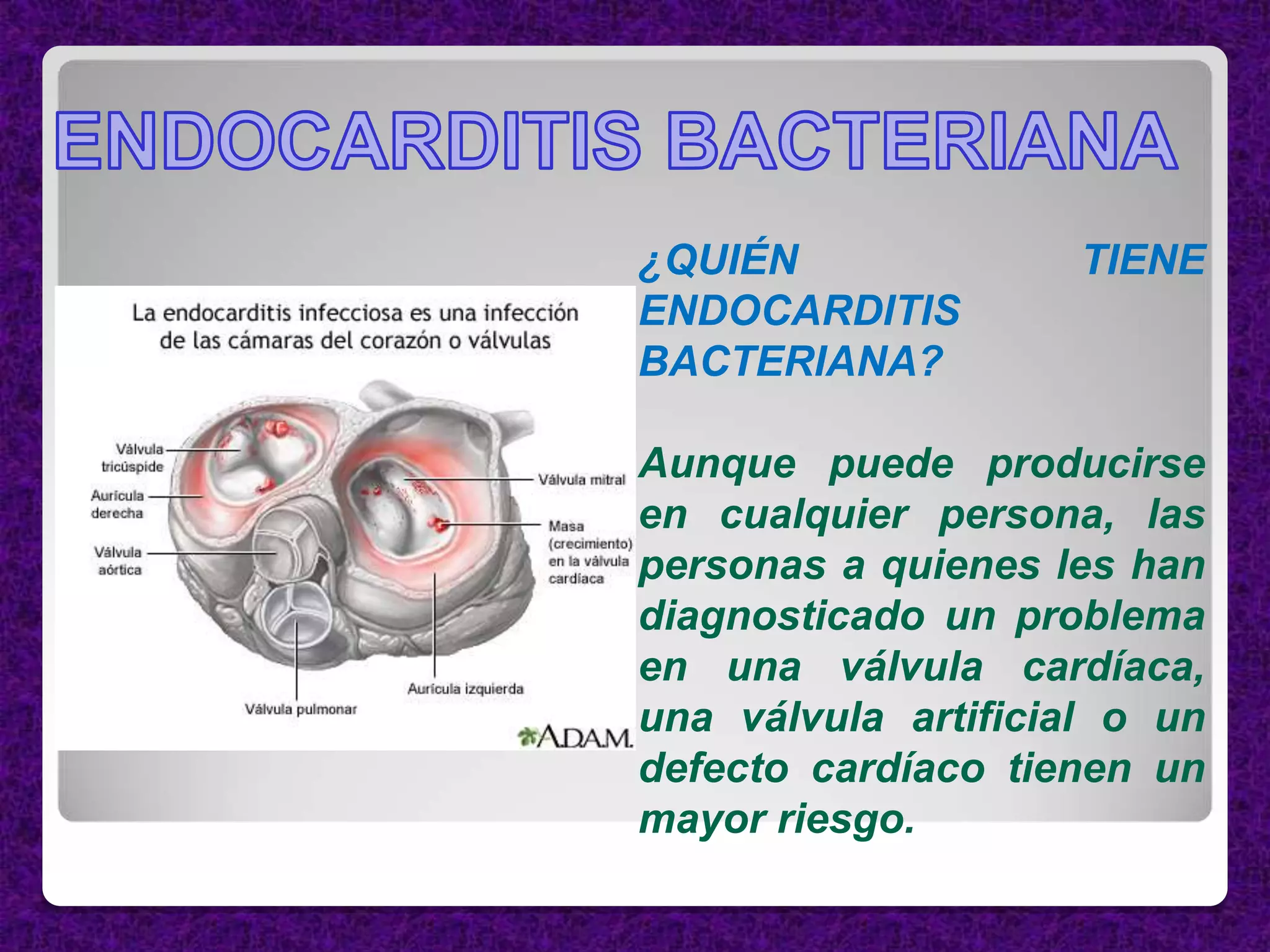 ENDOCARDITIS BACTERIANA

La endocarditis infecciosa es una infección de las cámaras del corazón o válvulas

Válvula tricúspide

Aurícula derecha

Válvula aórtica

Válvula mitral

Masa (crecimiento) en la válvula cardíaca

Aurícula izquierda

Válvula pulmonar

A.D.A.M.

¿QUIÉN TIENE ENDOCARDITIS BACTERIANA?

Aunque puede producirse en cualquier persona, las personas a quienes les han diagnosticado un problema en una válvula cardíaca, una válvula artificial o un defecto cardíaco tienen un mayor riesgo.